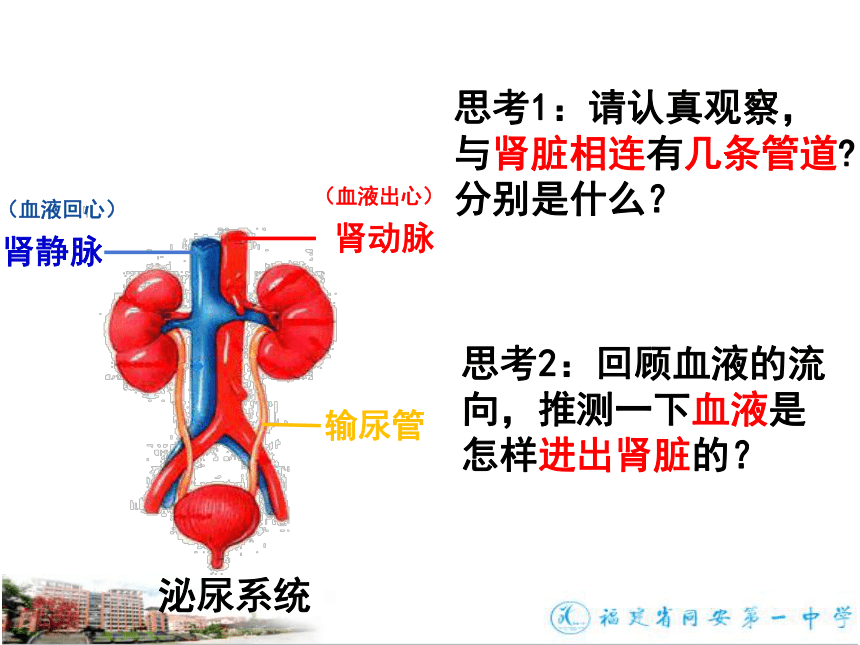 思考1：请认真观察，与肾脏相连有几条管道？分别是什么？

（血液回心）
肾静脉

（血液出心）
肾动脉

输尿管

思考2：回顾血液的流向，推测一下血液是怎样进出肾脏的？

泌尿系统

福建省同安第一中学